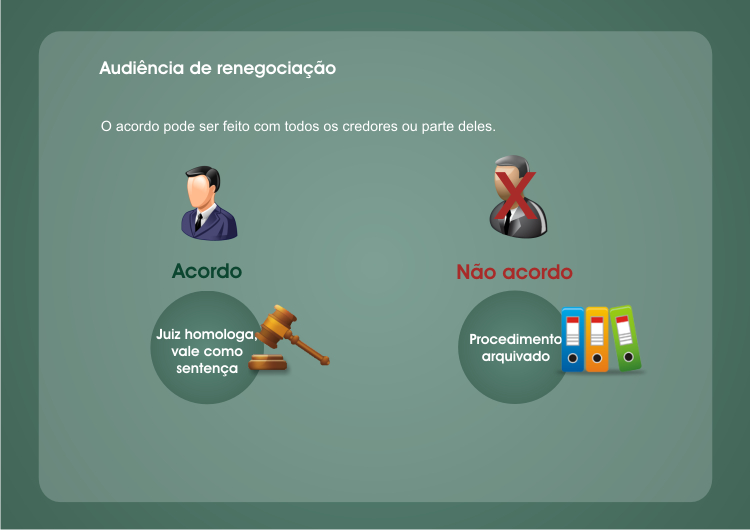 Audiência de renegociação

O acordo pode ser feito com todos os credores ou parte deles.

Acordo

Juiz homologa, vale como sentença

Não acordo

Procedimento arquivado